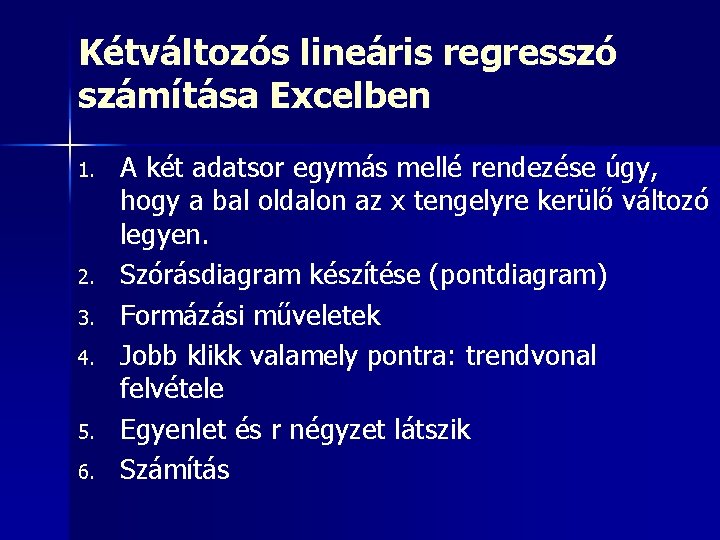 Kétváltozós lineáris regresszó számítása Excelben

1. A két adatsor egymás mellé rendezése úgy, hogy a bal oldalon az x tengelyre kerülő változó legyen.
2. Szórásdiagram készítése (pontdiagram)
3. Formázási műveletek
4. Jobb klikk valamely pontra: trendvonal felvétele
5. Egyenlet és r négyzet látszik
6. Számítás